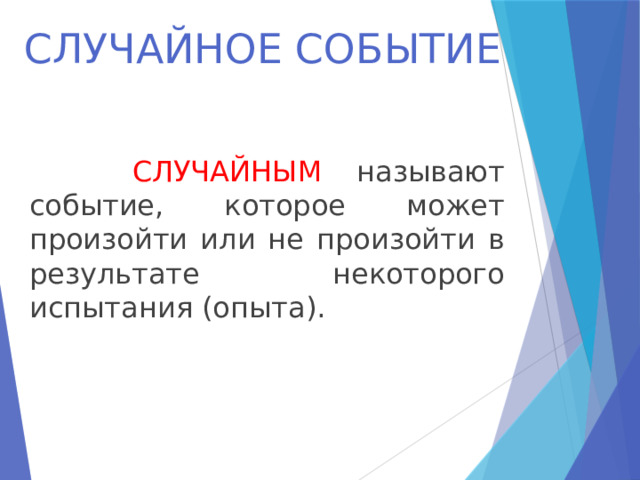 СЛУЧАЙНОЕ СОБЫТИЕ

СЛУЧАЙНЫМ называют событие, которое может произойти или не произойти в результате некоторого испытания (опыта).